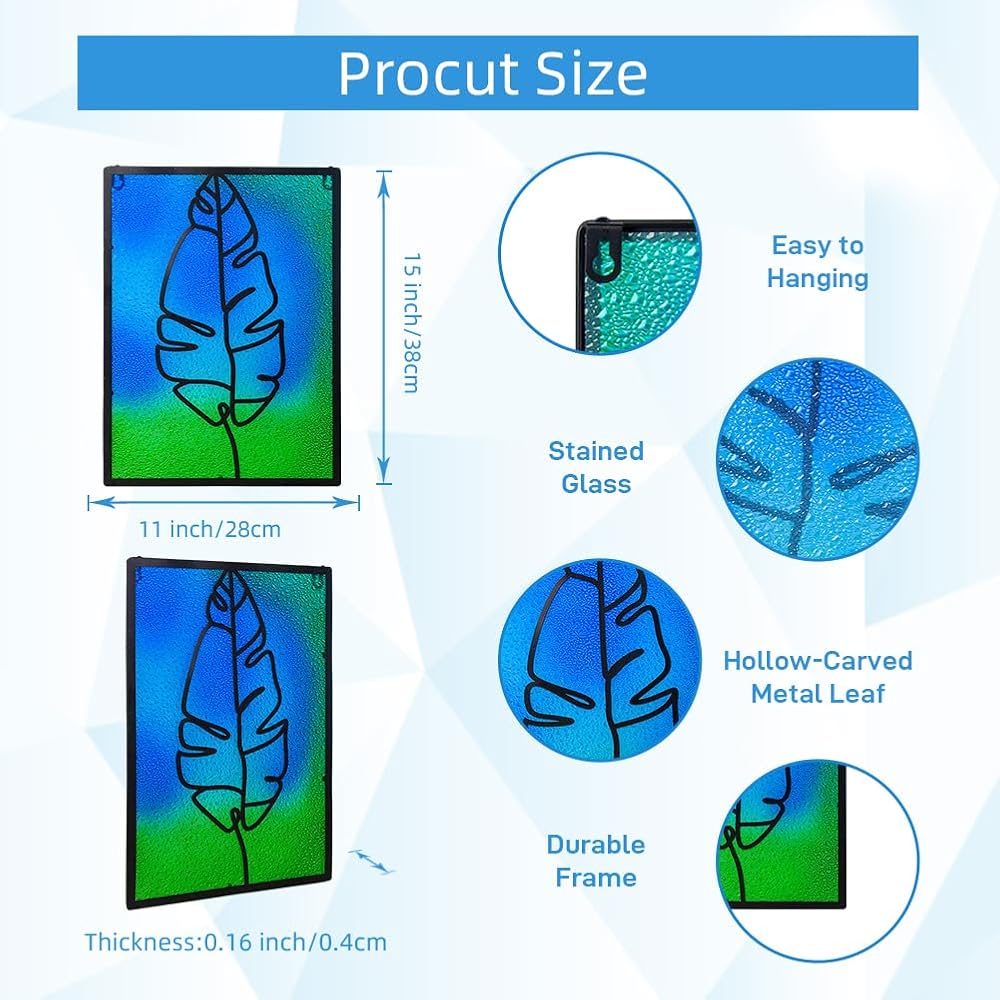 Procut Size

15 inch/38cm

11 inch/28cm

Thickness:0.16 inch/0.4cm

Easy to Hanging

Stained Glass

Hollow-Carved Metal Leaf

Durable Frame